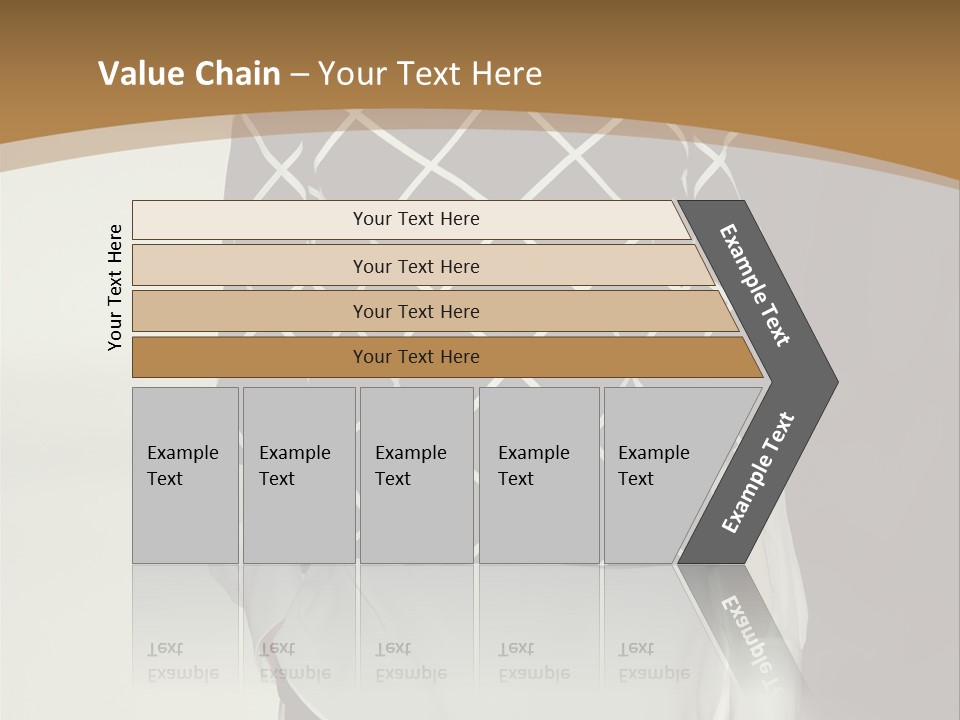 Value Chain – Your Text Here

Your Text Here

Your Text Here

Your Text Here

Your Text Here

Your Text Here

Example Text

Example Text

Example Text

Example Text

Example Text

Example Text

Example Text